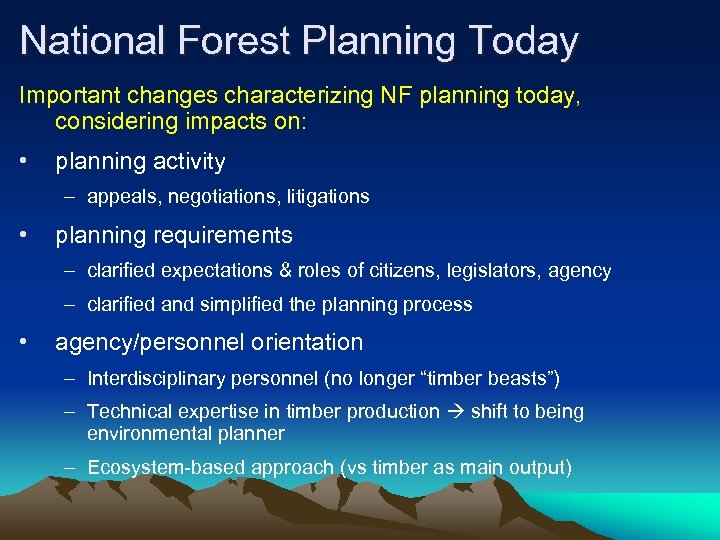 National Forest Planning Today

Important changes characterizing NF planning today, considering impacts on:

• planning activity
– appeals, negotiations, litigations

• planning requirements
– clarified expectations & roles of citizens, legislators, agency
– clarified and simplified the planning process

• agency/personnel orientation
– Interdisciplinary personnel (no longer “timber beasts”)
– Technical expertise in timber production → shift to being environmental planner
– Ecosystem-based approach (vs timber as main output)